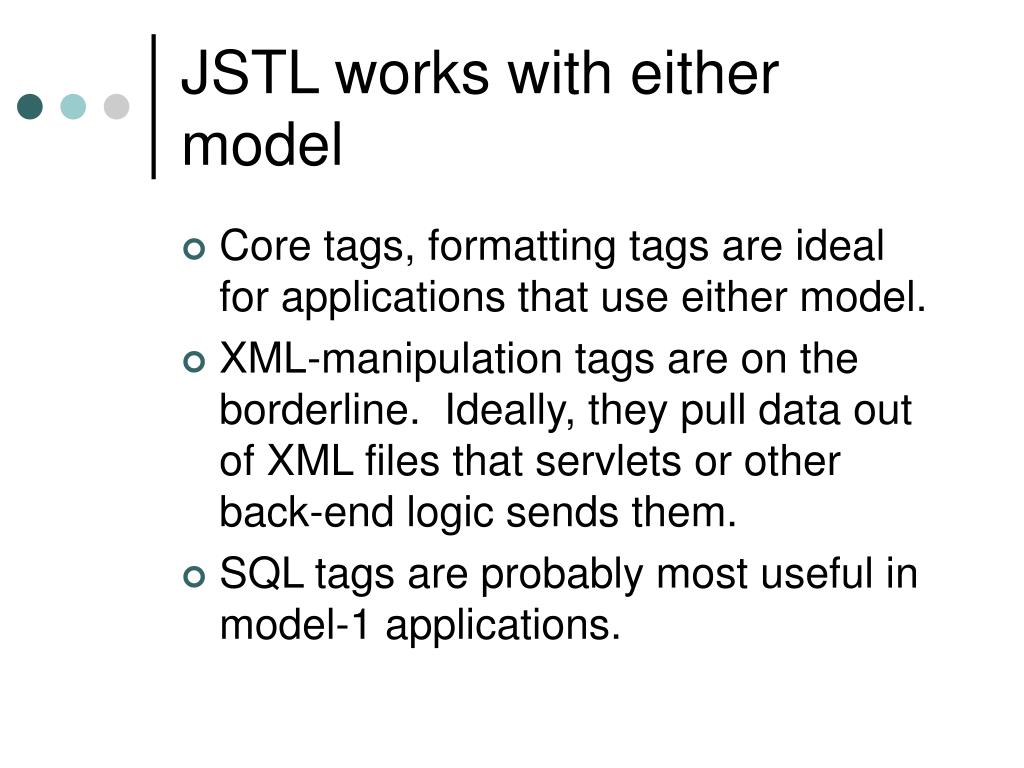 JSTL works with either model

Core tags, formatting tags are ideal for applications that use either model.

XML-manipulation tags are on the borderline. Ideally, they pull data out of XML files that servlets or other back-end logic sends them.

SQL tags are probably most useful in model-1 applications.